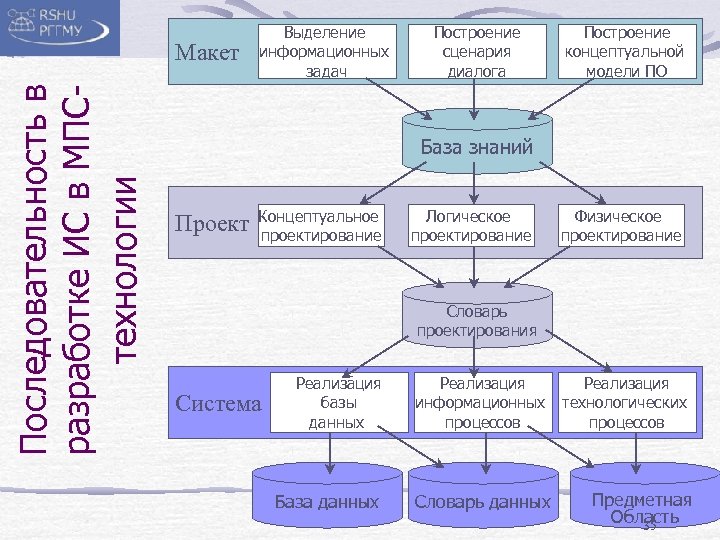 RSHU
РГГМУ

Последовательность в разработке ИС в МПС-технологии

Макет

Выделение информационных задач

Построение сценария диалога

Построение концептуальной модели ПО

База знаний

Проект

Концептуальное проектирование

Логическое проектирование

Физическое проектирование

Словарь проектирования

Система

Реализация базы данных

Реализация информационных процессов

Реализация технологических процессов

База данных

Словарь данных

Предметная Область

35